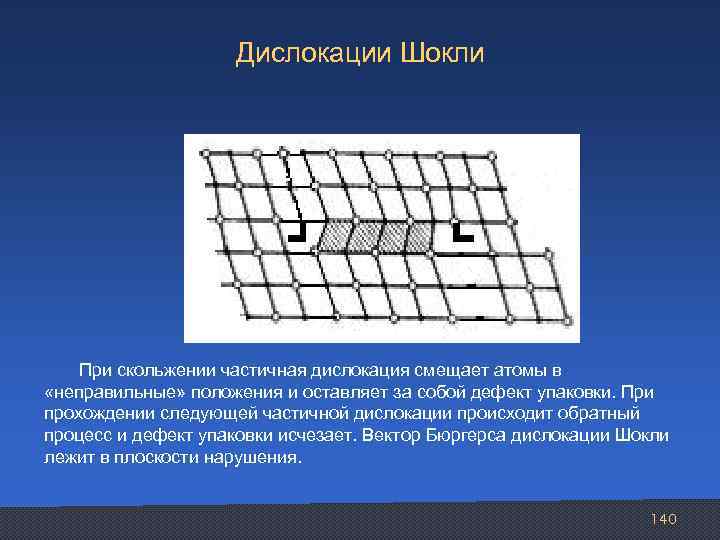 Дислокации Шокли

При скольжении частичная дислокация смещает атомы в «неправильные» положения и оставляет за собой дефект упаковки. При прохождении следующей частичной дислокации происходит обратный процесс и дефект упаковки исчезает. Вектор Бюргерса дислокации Шокли лежит в плоскости нарушения.

140